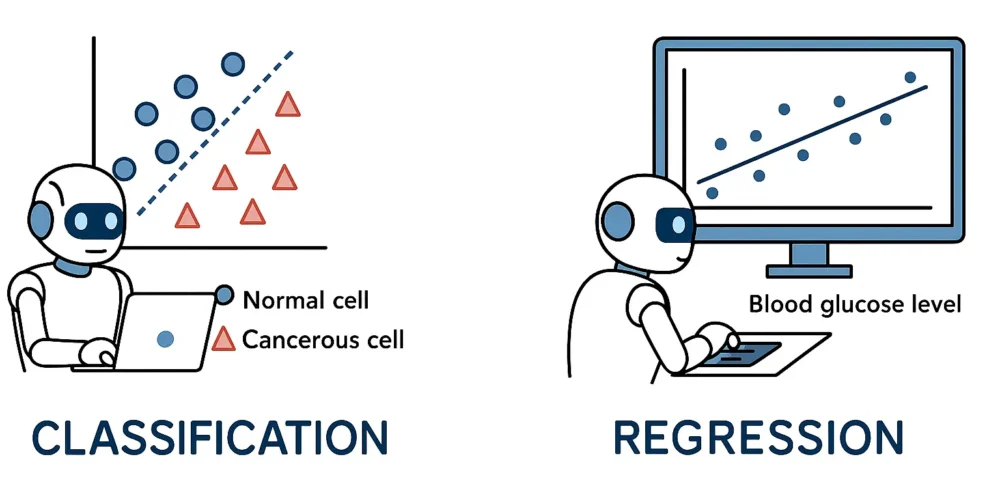 Normal cell
Cancerous cell
CLASSIFICATION

Blood glucose level
REGRESSION